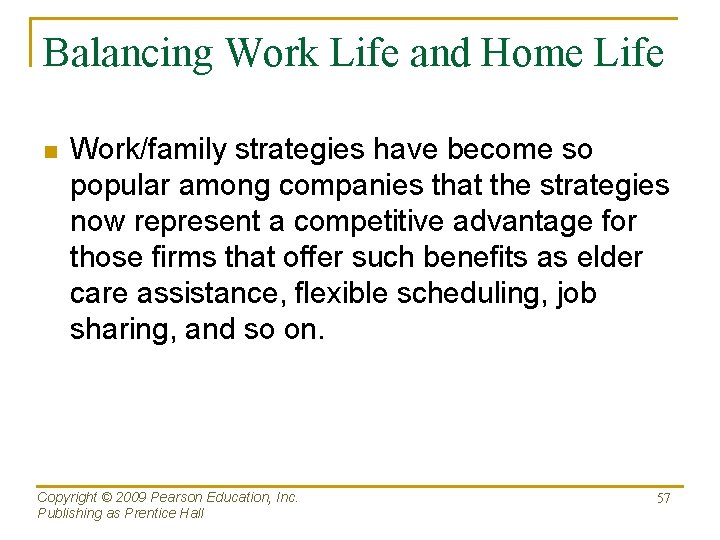 Balancing Work Life and Home Life

Work/family strategies have become so popular among companies that the strategies now represent a competitive advantage for those firms that offer such benefits as elder care assistance, flexible scheduling, job sharing, and so on.

Copyright © 2009 Pearson Education, Inc.
Publishing as Prentice Hall

57